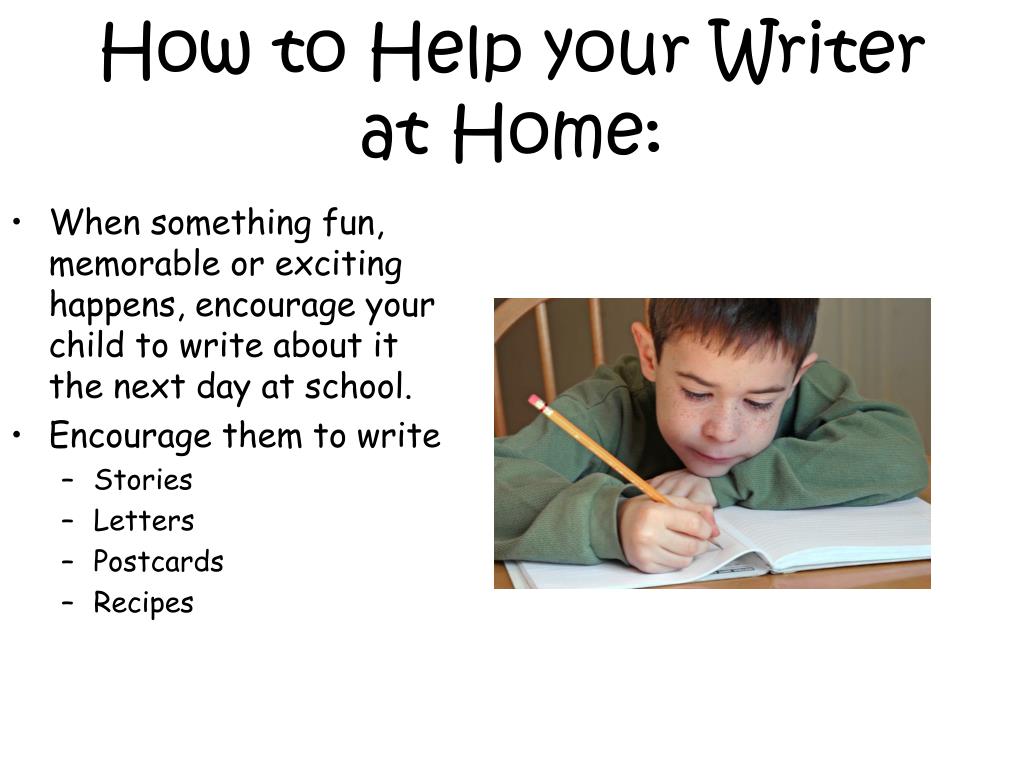 How to Help your Writer at Home:

• When something fun, memorable or exciting happens, encourage your child to write about it the next day at school.
• Encourage them to write
– Stories
– Letters
– Postcards
– Recipes